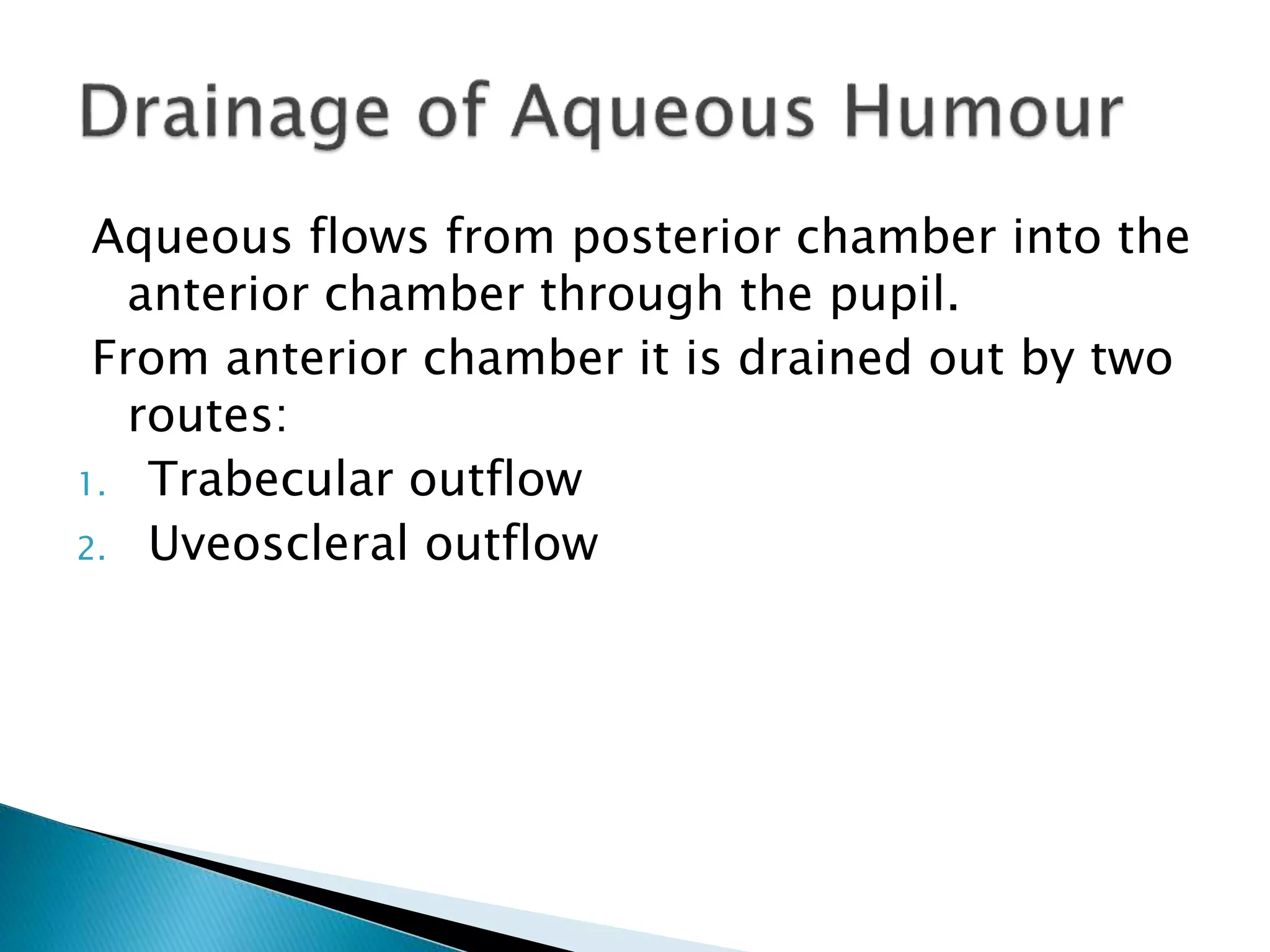 Drainage of Aqueous Humour

Aqueous flows from posterior chamber into the anterior chamber through the pupil.

From anterior chamber it is drained out by two routes:

1. Trabecular outflow
2. Uveoscleral outflow